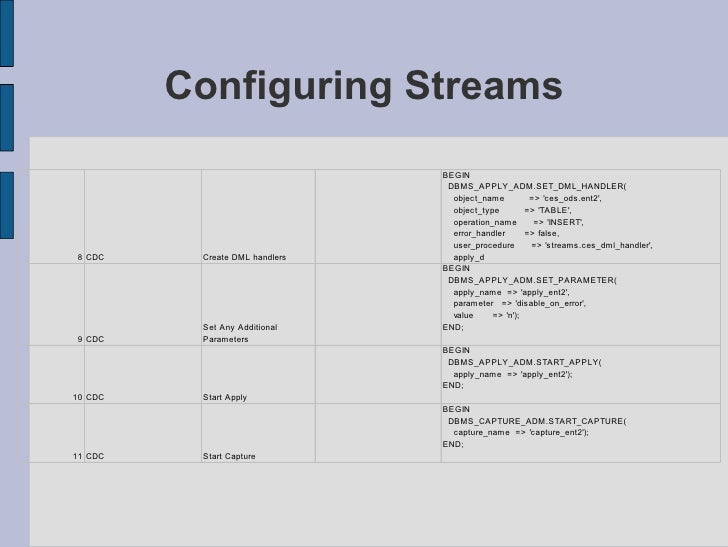 Configuring Streams

| | | | | |
|---|---|---|---|---|
| 8 | CDC | Create DML handlers | | BEGIN DBMS_APPLY_ADM.SET_DML_HANDLER( object_name => 'ces_ods.ent2', object_type => 'TABLE', operation_name => 'INSERT', error_handler => false, user_procedure => 'streams.ces_dml_handler', apply_d |
| 9 | CDC | Set Any Additional Parameters | | BEGIN DBMS_APPLY_ADM.SET_PARAMETER( apply_name => 'apply_ent2', parameter => 'disable_on_error', value => 'n'); END; |
| 10 | CDC | Start Apply | | BEGIN DBMS_APPLY_ADM.START_APPLY( apply_name => 'apply_ent2'); END; |
| 11 | CDC | Start Capture | | BEGIN DBMS_CAPTURE_ADM.START_CAPTURE( capture_name => 'capture_ent2'); END; |